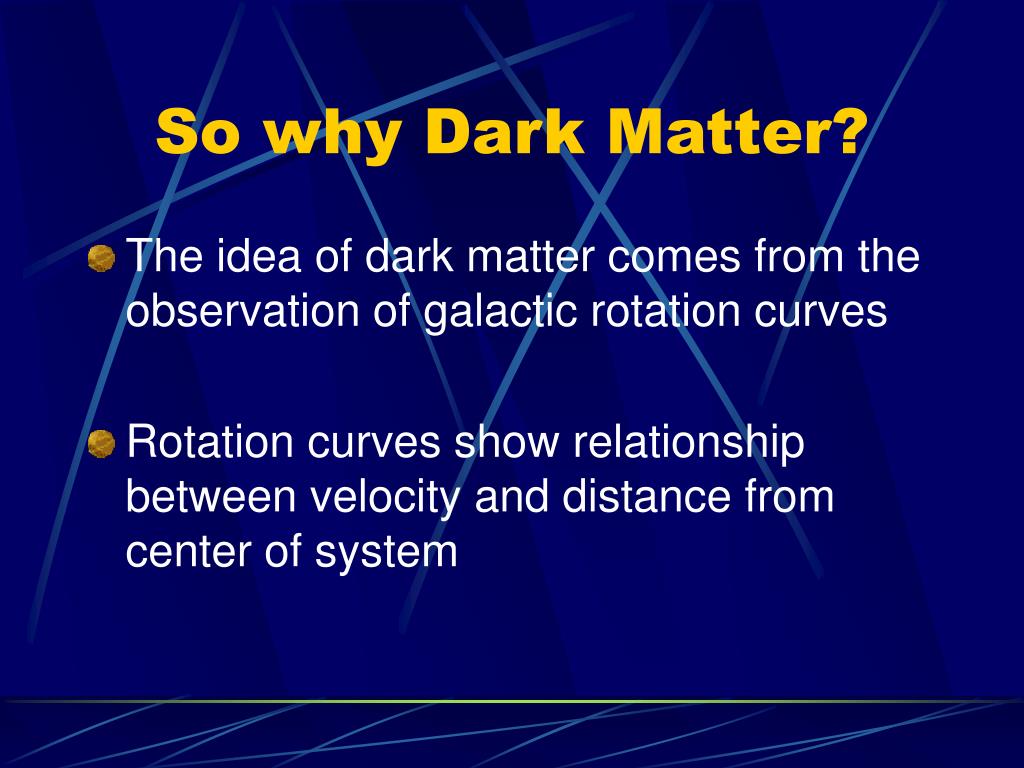 So why Dark Matter?

The idea of dark matter comes from the observation of galactic rotation curves

Rotation curves show relationship between velocity and distance from center of system